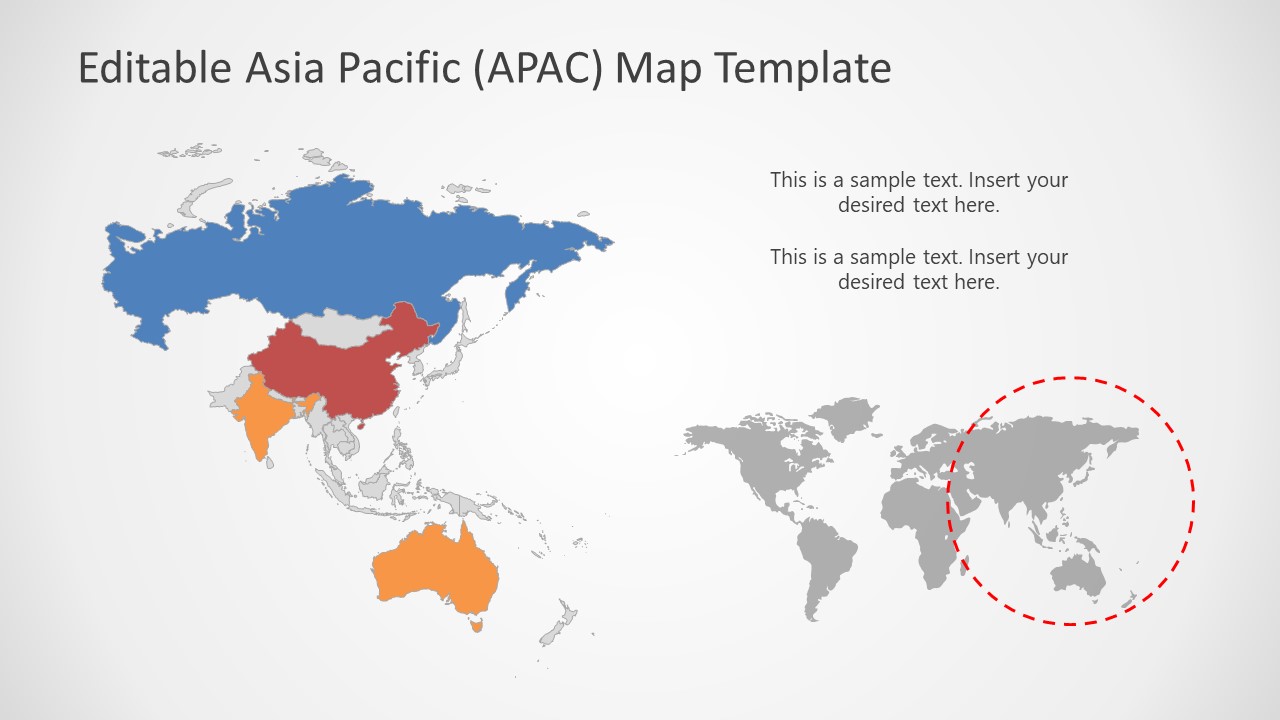 Editable Asia Pacific (APAC) Map Template

This is a sample text. Insert your desired text here.

This is a sample text. Insert your desired text here.